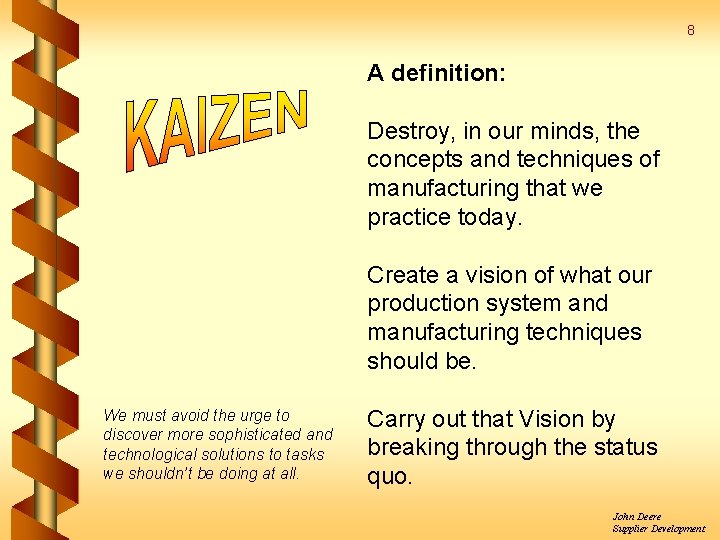 8

KAIZEN

A definition:

Destroy, in our minds, the concepts and techniques of manufacturing that we practice today.

Create a vision of what our production system and manufacturing techniques should be.

Carry out that Vision by breaking through the status quo.

We must avoid the urge to discover more sophisticated and technological solutions to tasks we shouldn't be doing at all.

John Deere
Supplier Development